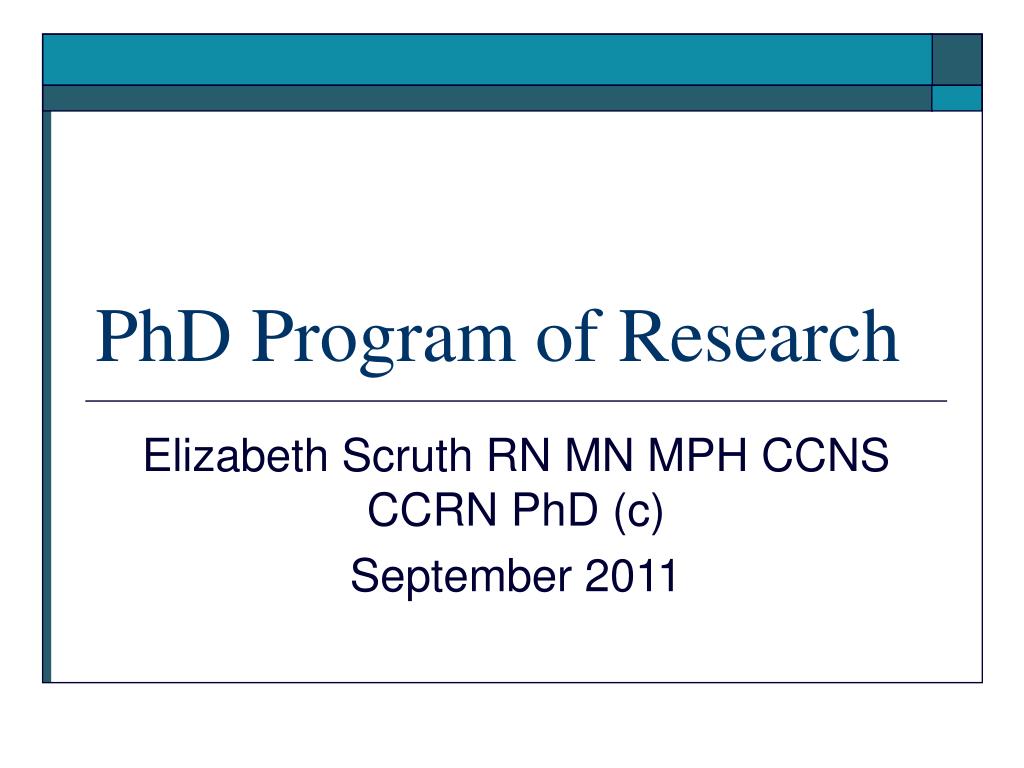 PhD Program of Research

Elizabeth Scruth RN MN MPH CCNS CCRN PhD (c)

September 2011